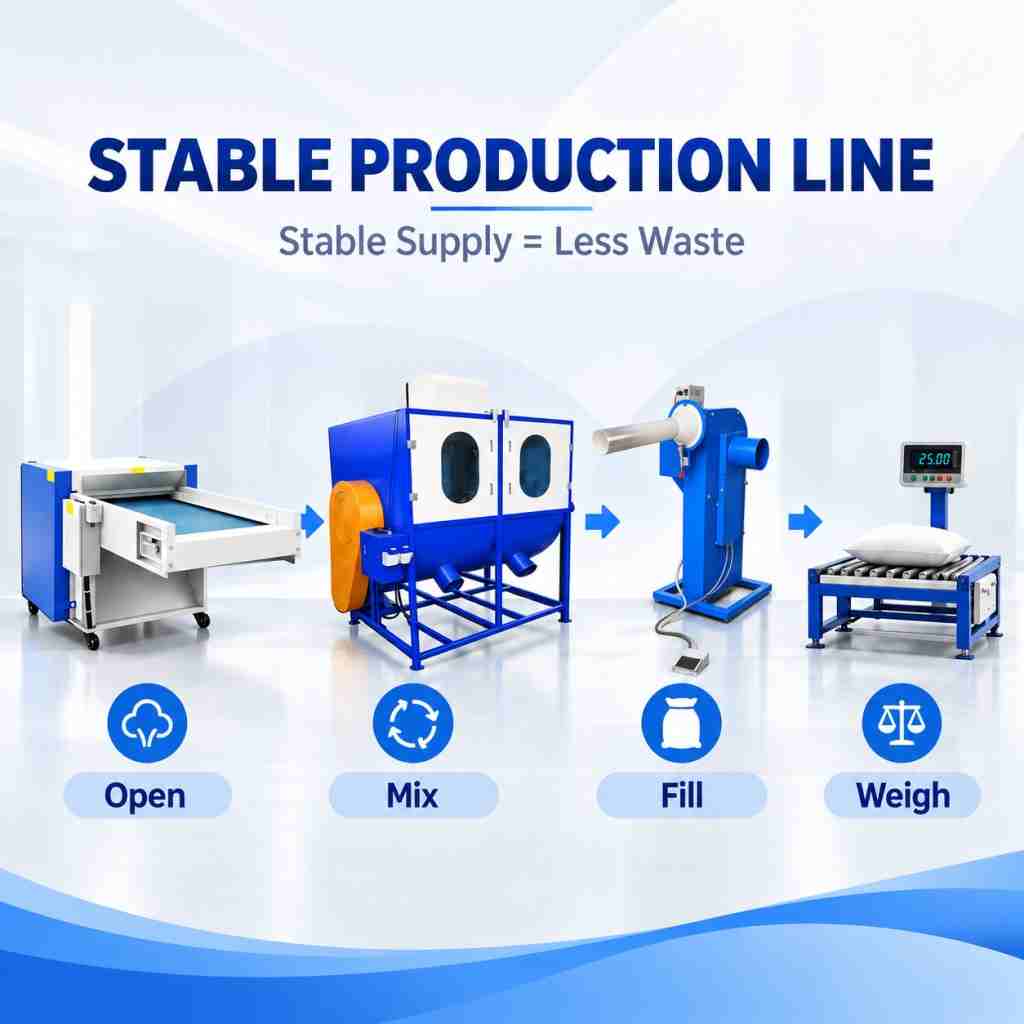 STABLE PRODUCTION LINE

Stable Supply = Less Waste

25.00

Open

Mix

Fill

Weigh